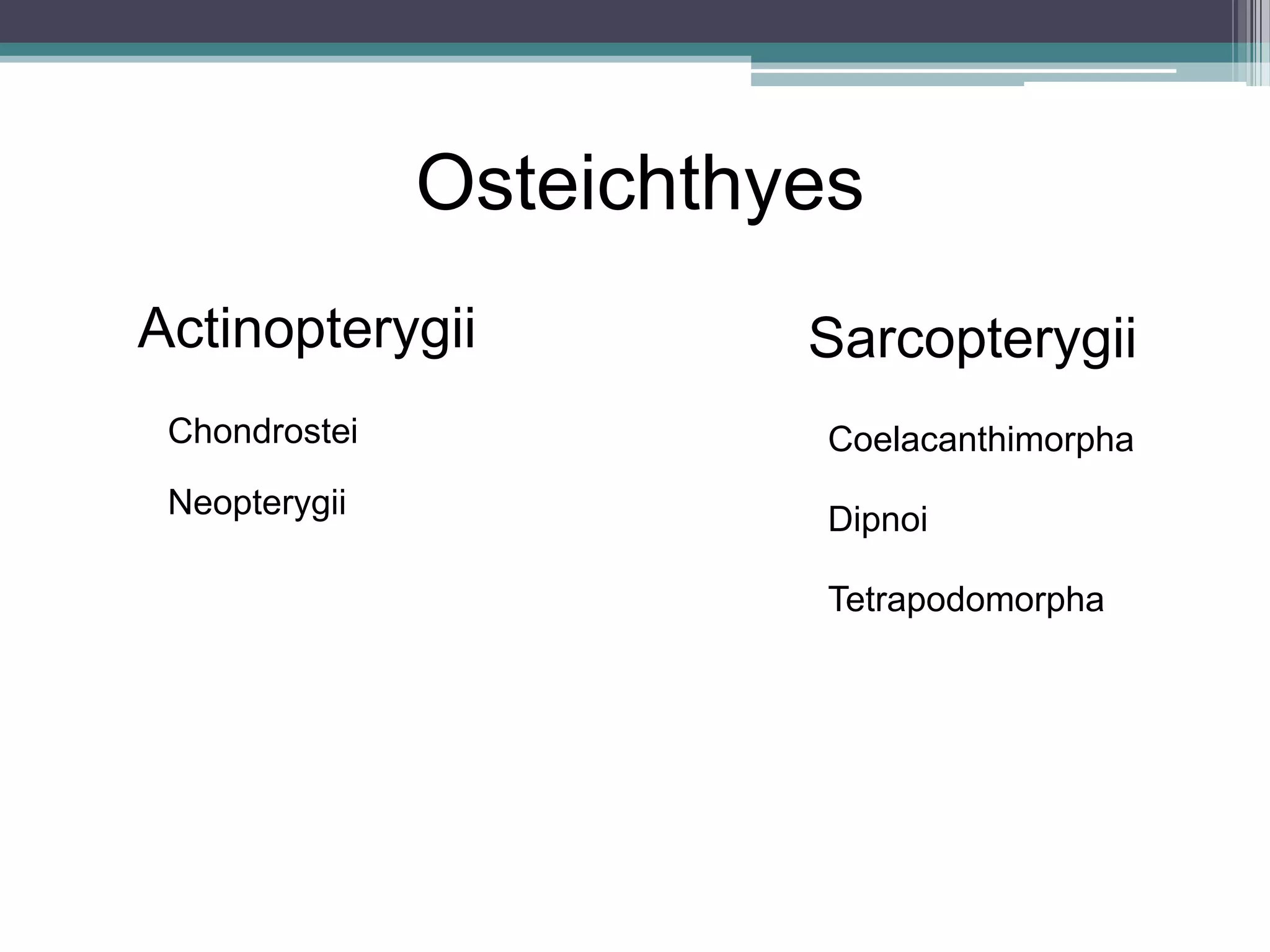 Osteichthyes

Actinopterygii

Chondrostei

Neopterygii

Sarcopterygii

Coelacanthimorpha

Dipnoi

Tetrapodomorpha